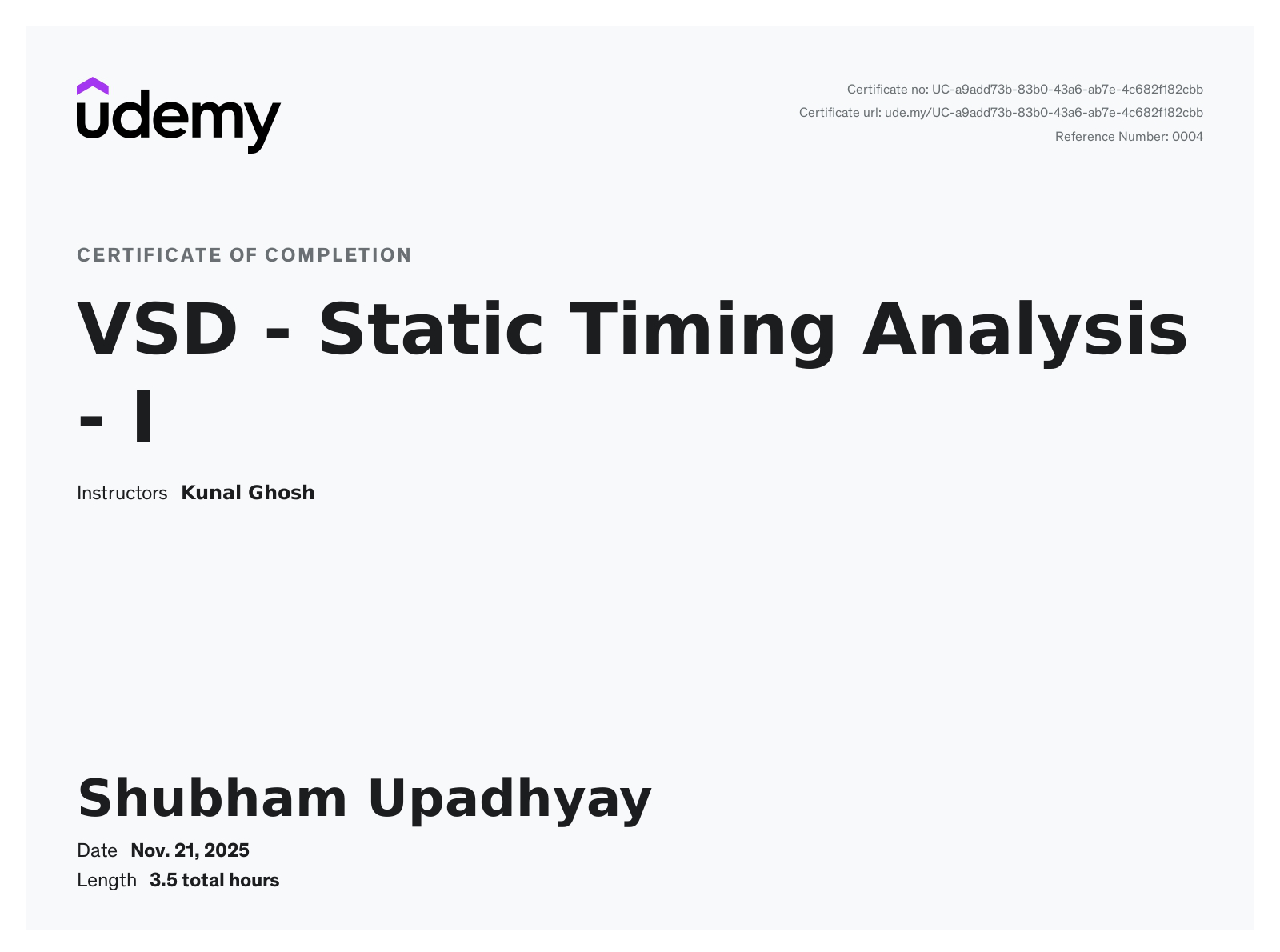 udemy

Certificate no: UC-a9add73b-83b0-43a6-ab7e-4c682f182cbb
Certificate url: ude.my/UC-a9add73b-83b0-43a6-ab7e-4c682f182cbb
Reference Number: 0004

CERTIFICATE OF COMPLETION

VSD - Static Timing Analysis - I

Instructors Kunal Ghosh

Shubham Upadhyay

Date Nov. 21, 2025
Length 3.5 total hours